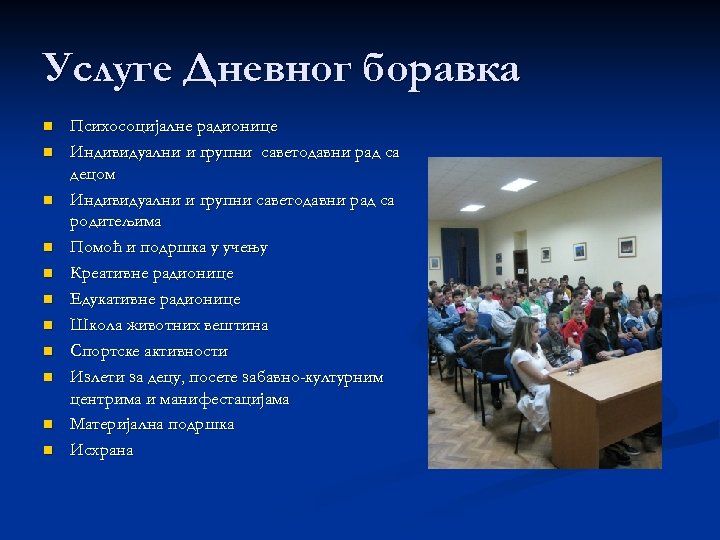 Услуге Дневног боравка

- Психосоцијалне радионице
- Индивидуални и групни саветодавни рад са децом
- Индивидуални и групни саветодавни рад са родитељима
- Помоћ и подршка у учењу
- Креативне радионице
- Едукативне радионице
- Школа животних вештина
- Спортске активности
- Излети за децу, посете забавно-културним центрима и манифестацијама
- Материјална подршка
- Исхрана